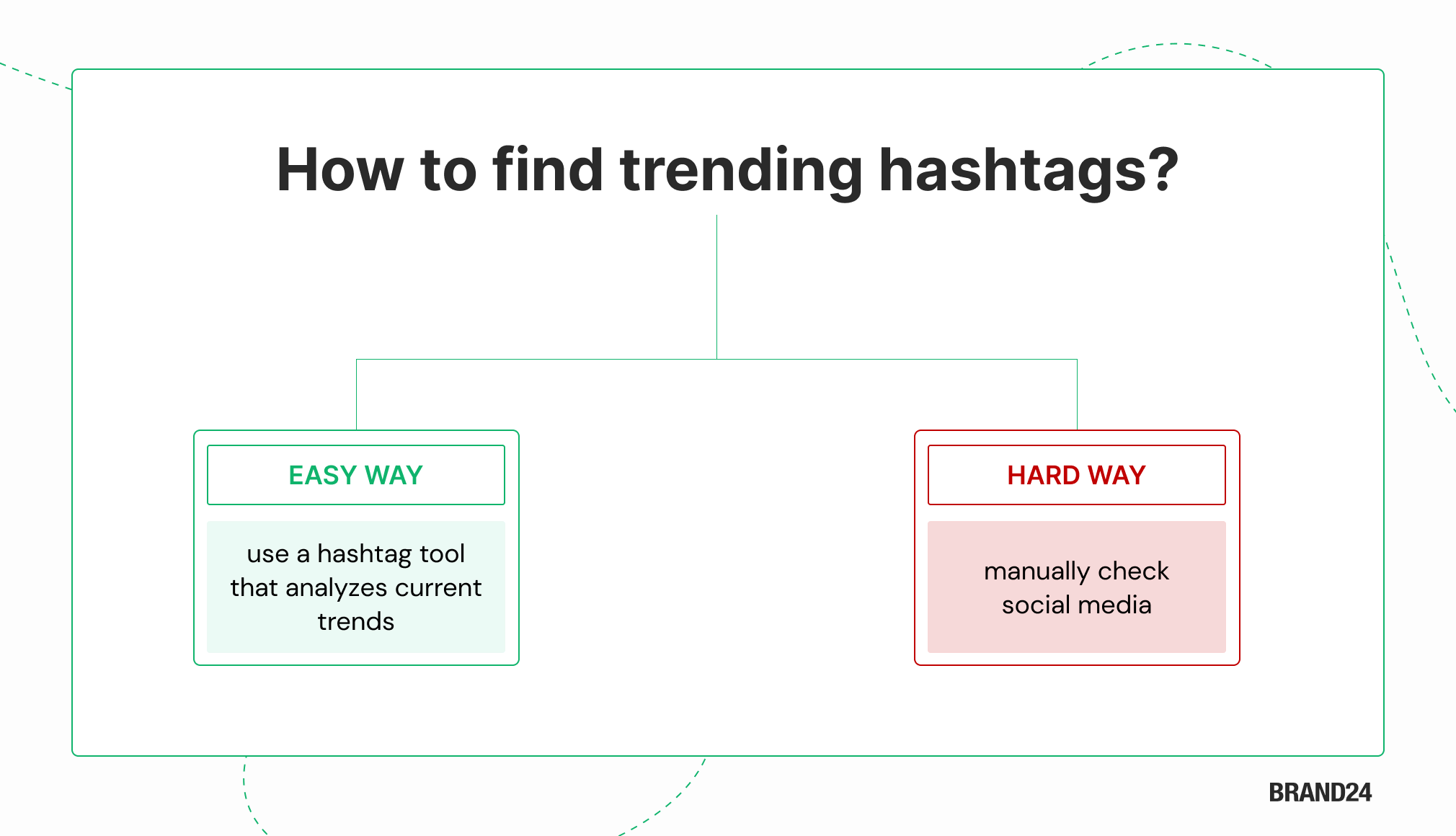 How to find trending hashtags?

EASY WAY

use a hashtag tool that analyzes current trends

HARD WAY

manually check social media

BRAND24